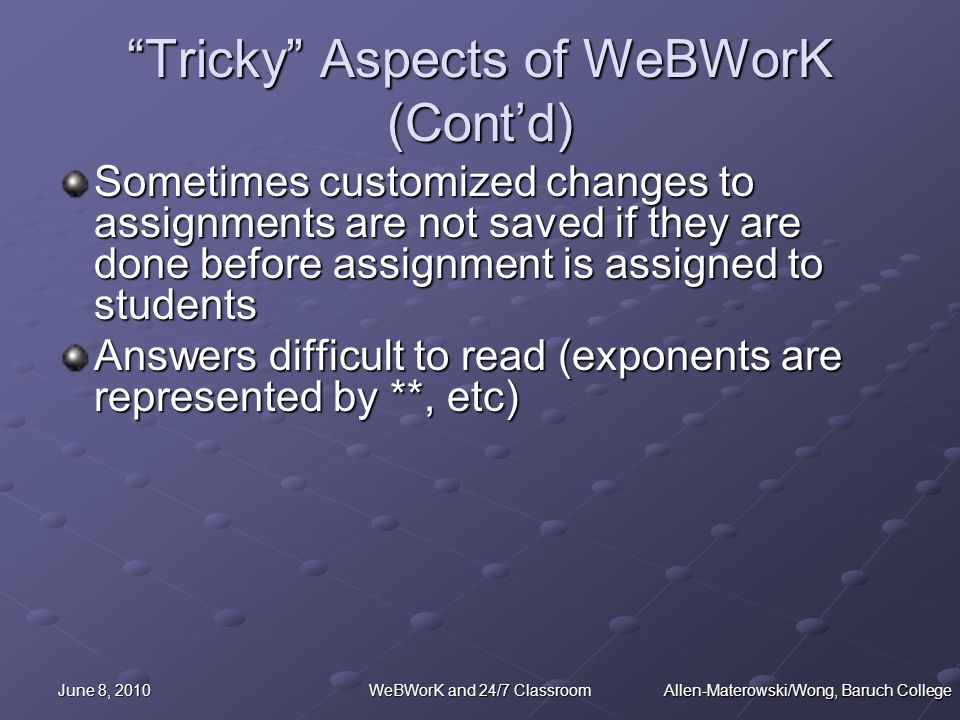 “Tricky” Aspects of WeBWorK (Cont’d)

Sometimes customized changes to assignments are not saved if they are done before assignment is assigned to students

Answers difficult to read (exponents are represented by **, etc)

June 8, 2010

WeBWorK and 24/7 Classroom

Allen-Materowski/Wong, Baruch College